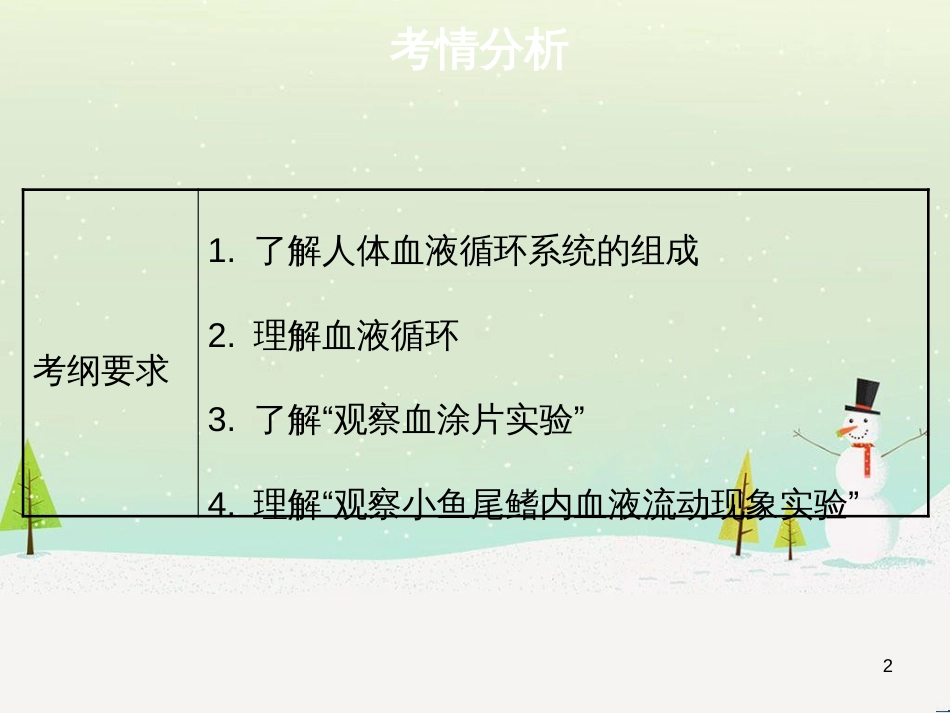 考情分析

| 考纲要求 | 1. 了解人体血液循环系统的组成<br>2. 理解血液循环<br>3. 了解“观察血涂片实验”<br>4. 理解“观察小鱼尾鳍内血液流动现象实验” |
|---|---|

2